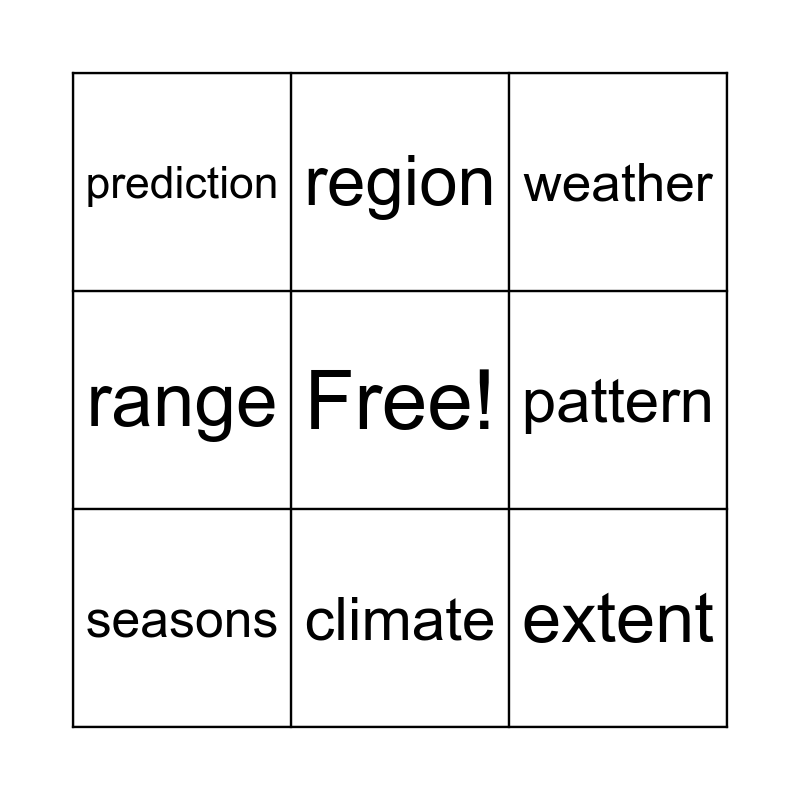 | prediction | region | weather |
|---|---|---|
| range | Free! | pattern |
| seasons | climate | extent |